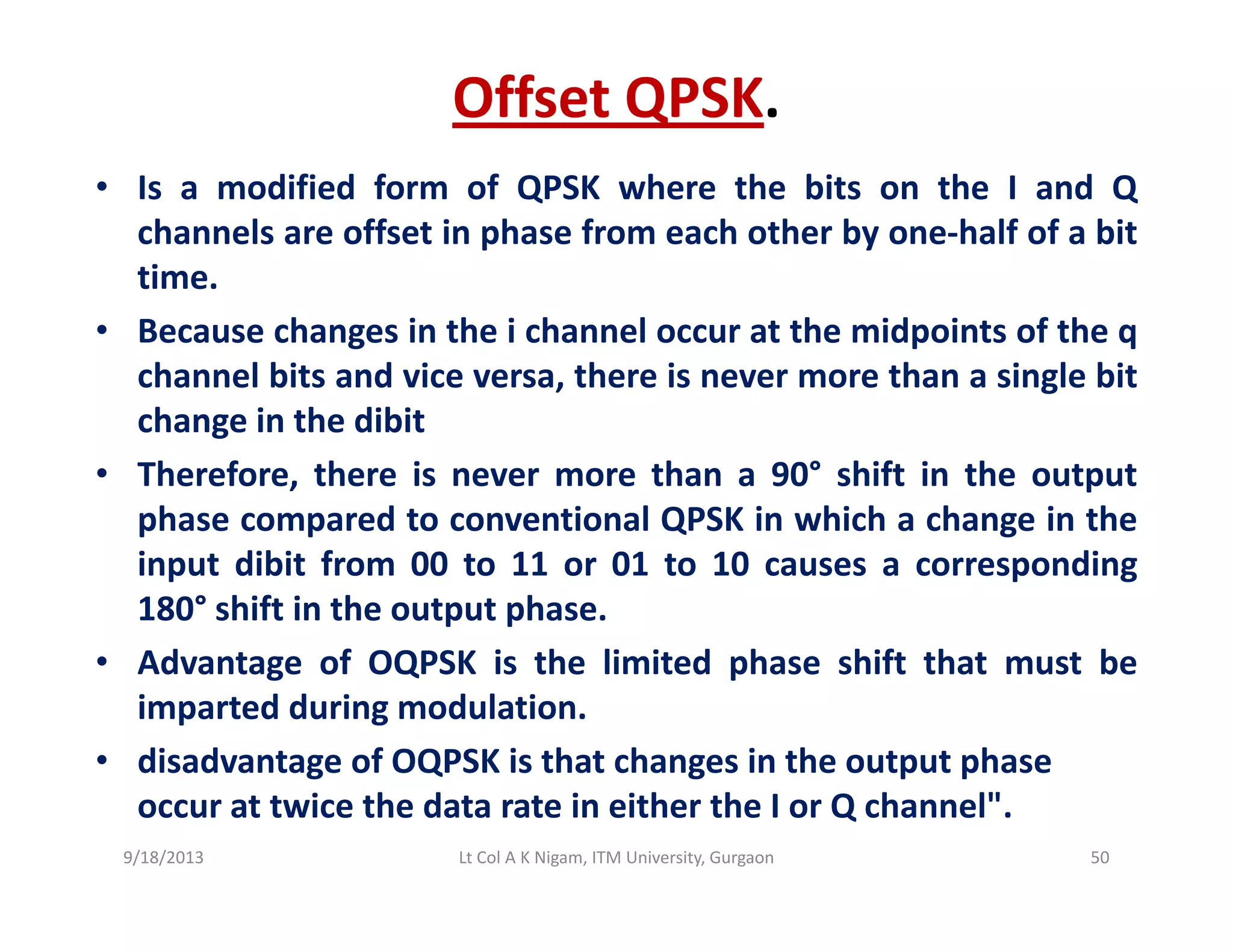 Offset QPSK.

• Is a modified form of QPSK where the bits on the I and Q channels are offset in phase from each other by one-half of a bit time.

• Because changes in the i channel occur at the midpoints of the q channel bits and vice versa, there is never more than a single bit change in the dibit

• Therefore, there is never more than a 90° shift in the output phase compared to conventional QPSK in which a change in the input dibit from 00 to 11 or 01 to 10 causes a corresponding 180° shift in the output phase.

• Advantage of OQPSK is the limited phase shift that must be imparted during modulation.

• disadvantage of OQPSK is that changes in the output phase occur at twice the data rate in either the I or Q channel".

9/18/2013 Lt Col A K Nigam, ITM University, Gurgaon 50